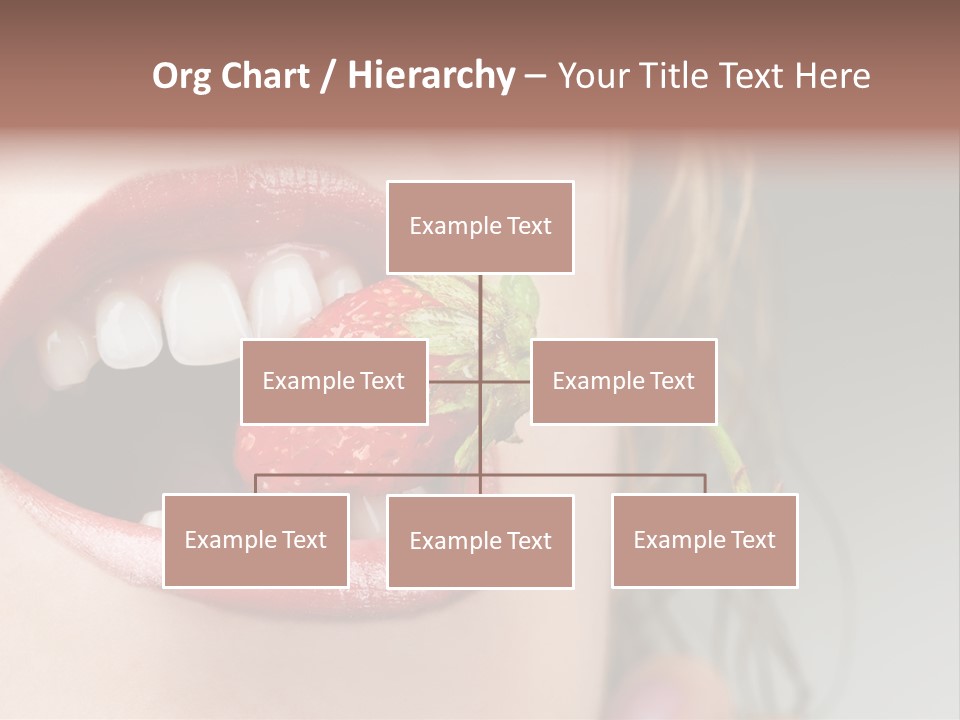 Org Chart / Hierarchy – Your Title Text Here

Example Text

Example Text

Example Text

Example Text

Example Text

Example Text